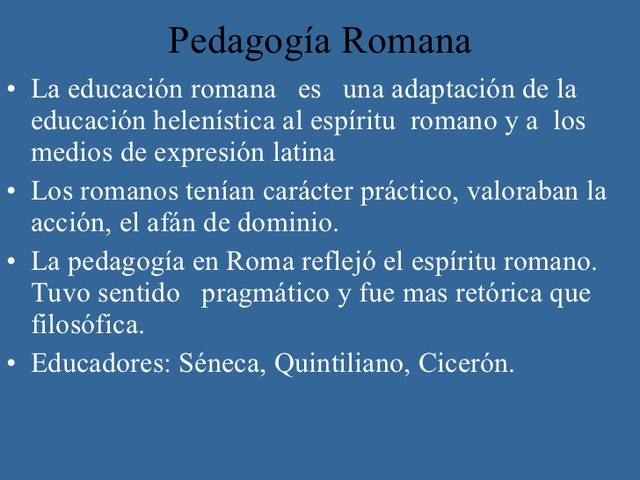 Pedagogía Romana

• La educación romana es una adaptación de la educación helenística al espíritu romano y a los medios de expresión latina

• Los romanos tenían carácter práctico, valoraban la acción, el afán de dominio.

• La pedagogía en Roma reflejó el espíritu romano. Tuvo sentido pragmático y fue mas retórica que filosófica.

• Educadores: Séneca, Quintiliano, Cicerón.